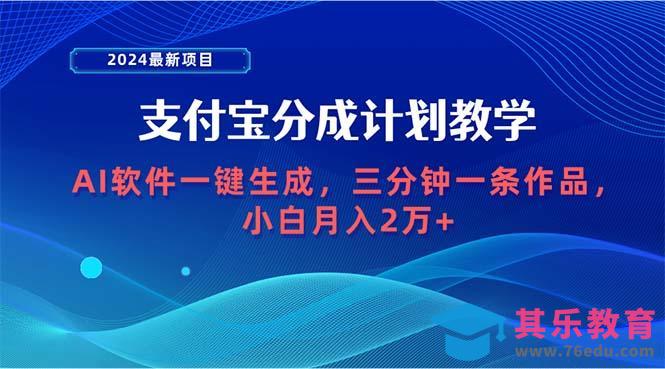 2024最新项目

支付宝分成计划教学

AI软件一键生成，三分钟一条作品，小白月入2万+

其乐教育
www.76edu.com